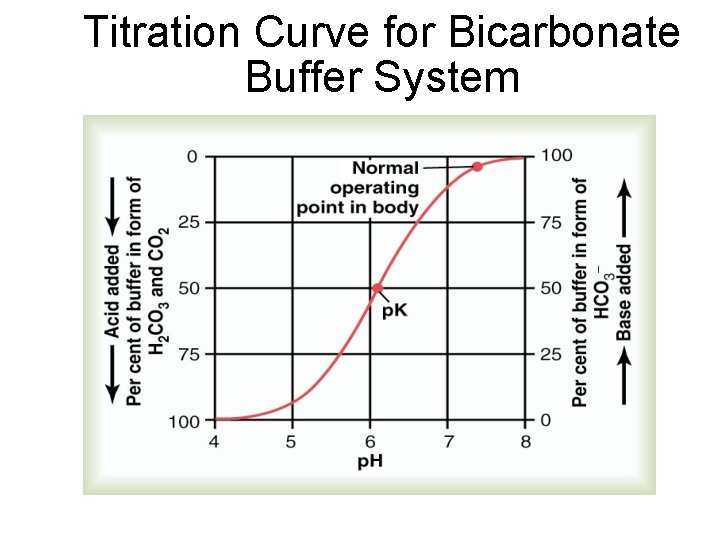 Titration Curve for Bicarbonate Buffer System

Acid added
Per cent of buffer in form of $H_2CO_3$ and $CO_2$

0
25
50
75
100

Normal operating point in body

pK

4
5
6
7
8
pH

100
75
50
25
0

Per cent of buffer in form of $HCO_3^-$
Base added